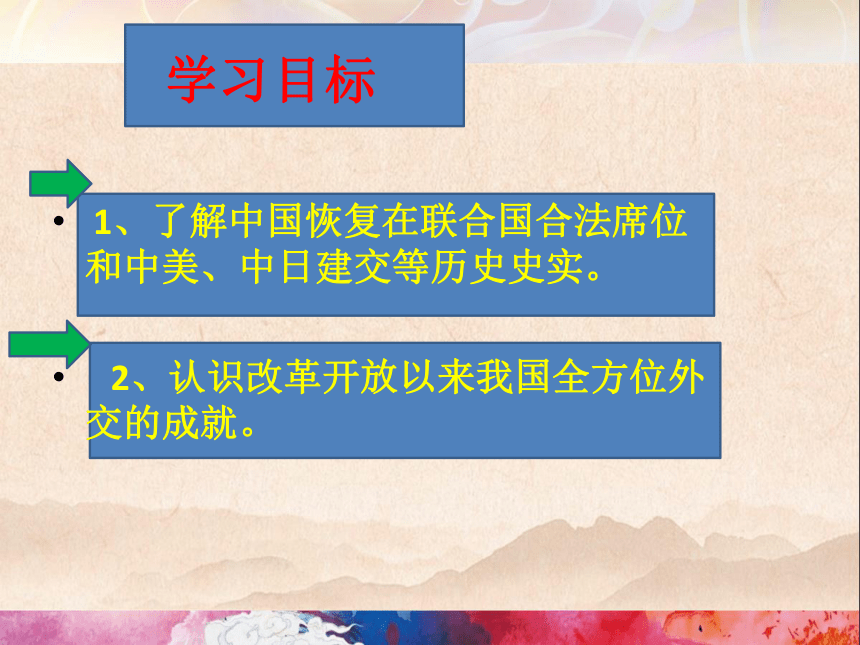 学习目标

• 1、了解中国恢复在联合国合法席位和中美、中日建交等历史史实。

• 2、认识改革开放以来我国全方位外交的成就。